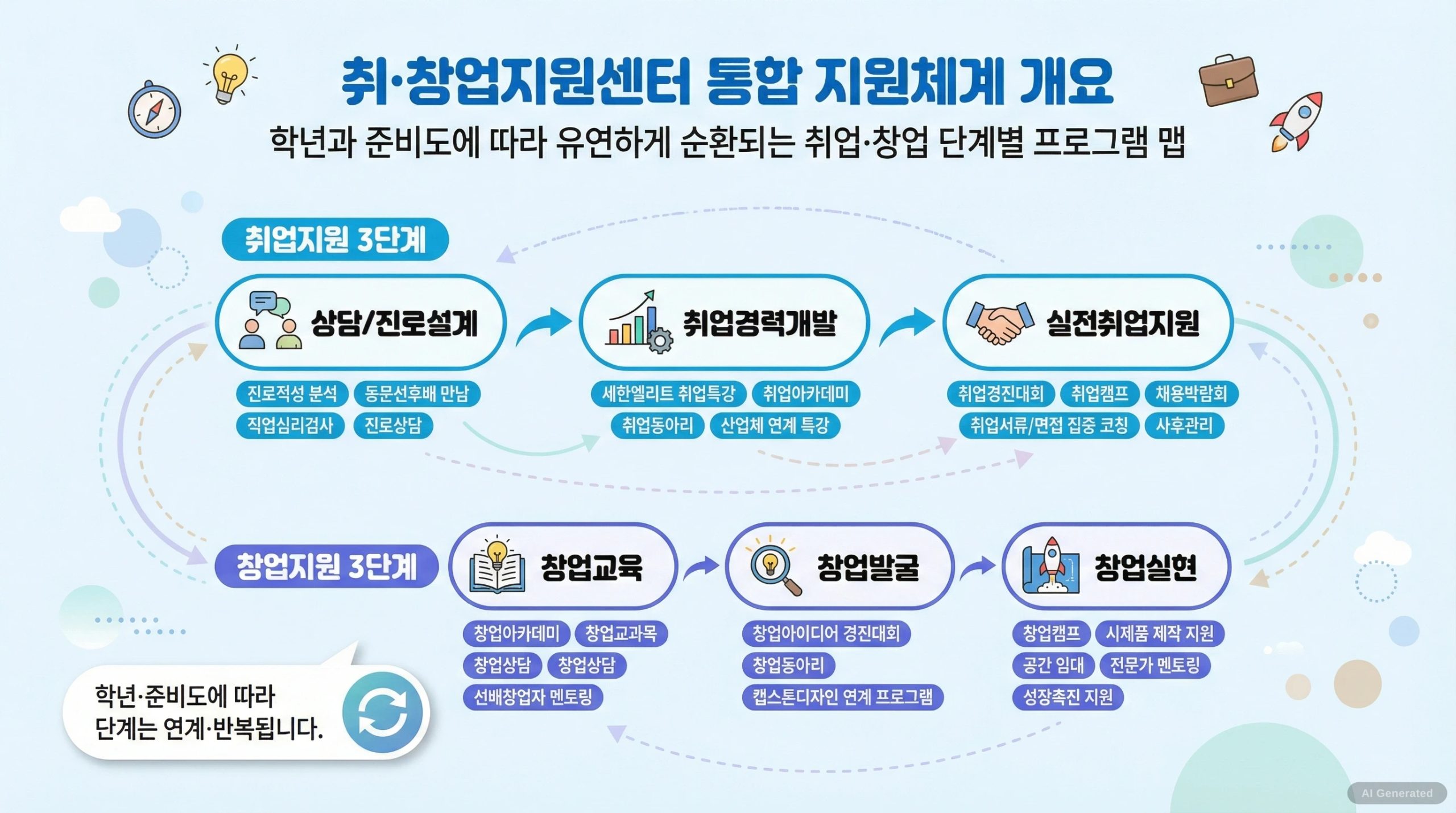 취·창업지원센터 통합 지원체계 개요

학년과 준비도에 따라 유연하게 순환되는 취업·창업 단계별 프로그램 맵

취업지원 3단계

상담/진로설계

진로적성 분석
동문선후배 만남
직업심리검사
진로상담

취업경력개발

세한엘리트 취업특강
취업아카데미
취업동아리
산업체 연계 특강

실전취업지원

취업경진대회
취업캠프
채용박람회
취업서류/면접 집중 코칭
사후관리

창업지원 3단계

창업교육

창업아카데미
창업교과목
창업상담
창업상담
선배창업자 멘토링

창업발굴

창업아이디어 경진대회
창업동아리
캡스톤디자인 연계 프로그램

창업실현

창업캠프
시제품 제작 지원
공간 임대
전문가 멘토링
성장촉진 지원

학년·준비도에 따라
단계는 연계·반복됩니다.

AI Generated